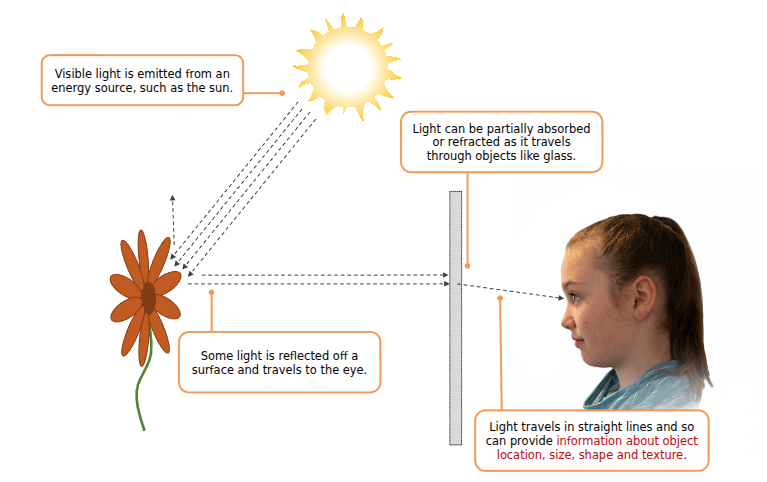 Visible light is emitted from an energy source, such as the sun.

Light can be partially absorbed or refracted as it travels through objects like glass.

Some light is reflected off a surface and travels to the eye.

Light travels in straight lines and so can provide information about object location, size, shape and texture.